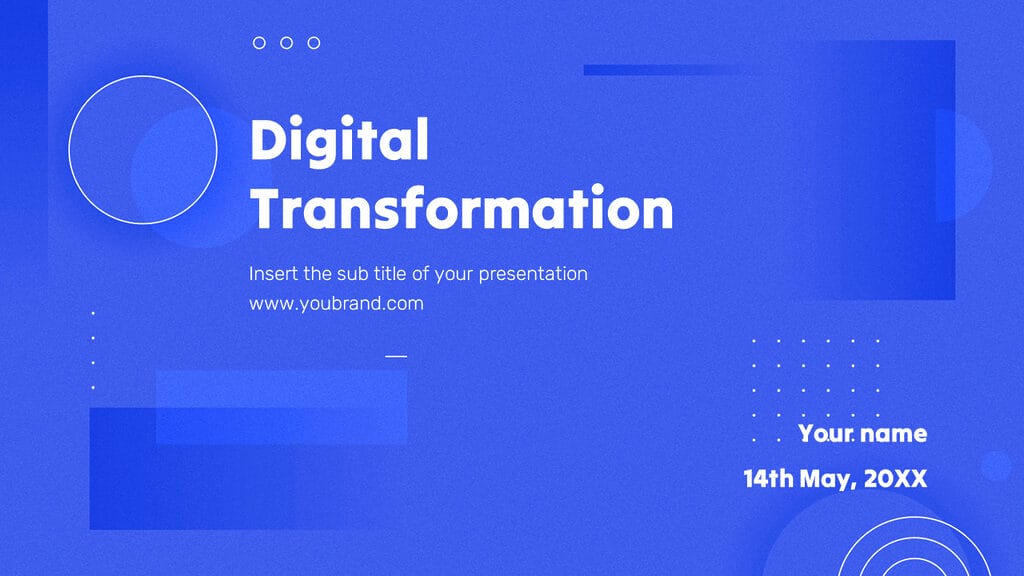 Digital Transformation

Insert the sub title of your presentation
www.youbrand.com

Your name

14th May, 20XX